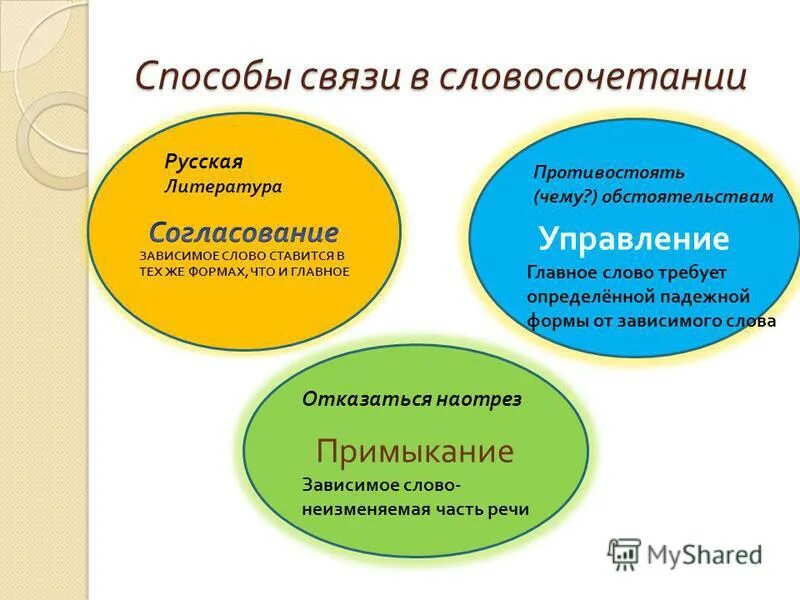 Способы связи в словосочетании

Русская
Литература

Согласование
ЗАВИСИМОЕ СЛОВО СТАВИТСЯ В ТЕХ ЖЕ ФОРМАХ, ЧТО И ГЛАВНОЕ

Противостоять
(чему?) обстоятельствам

Управление
Главное слово требует определённой падежной формы от зависимого слова

Отказаться наотрез

Примыкание
Зависимое слово- неизменяемая часть речи

MyShared